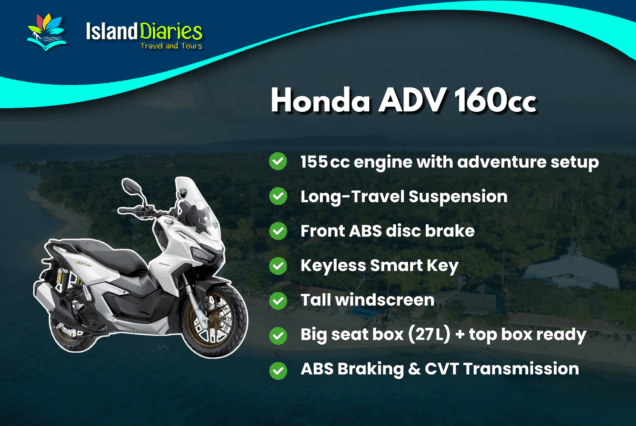 Island Diaries
Travel and Tours

Honda ADV 160cc

155cc engine with adventure setup
Long-Travel Suspension
Front ABS disc brake
Keyless Smart Key
Tall windscreen
Big seat box (27L) + top box ready
ABS Braking & CVT Transmission